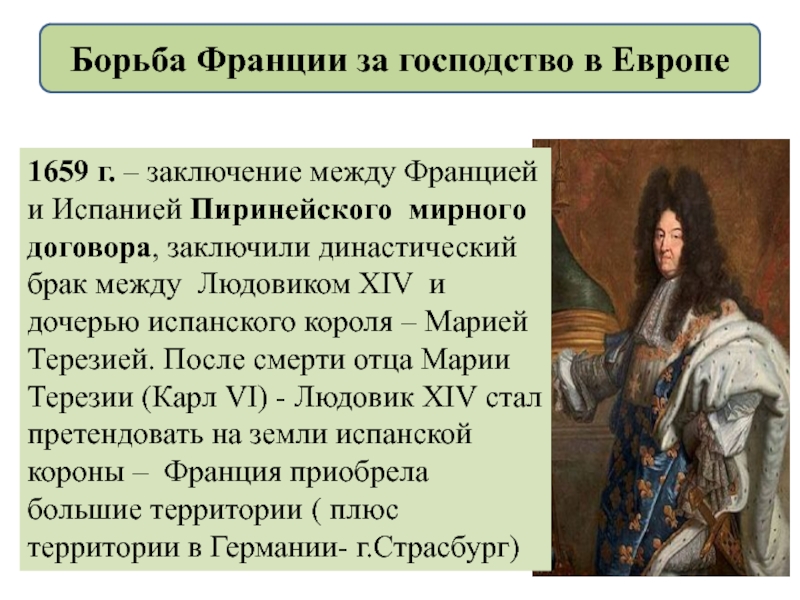 Борьба Франции за господство в Европе

1659 г. – заключение между Францией и Испанией Пиринейского мирного договора, заключили династический брак между Людовиком XIV и дочерью испанского короля – Марией Терезией. После смерти отца Марии Терезии (Карл VI) - Людовик XIV стал претендовать на земли испанской короны – Франция приобрела большие территории ( плюс территории в Германии- г.Страсбург)